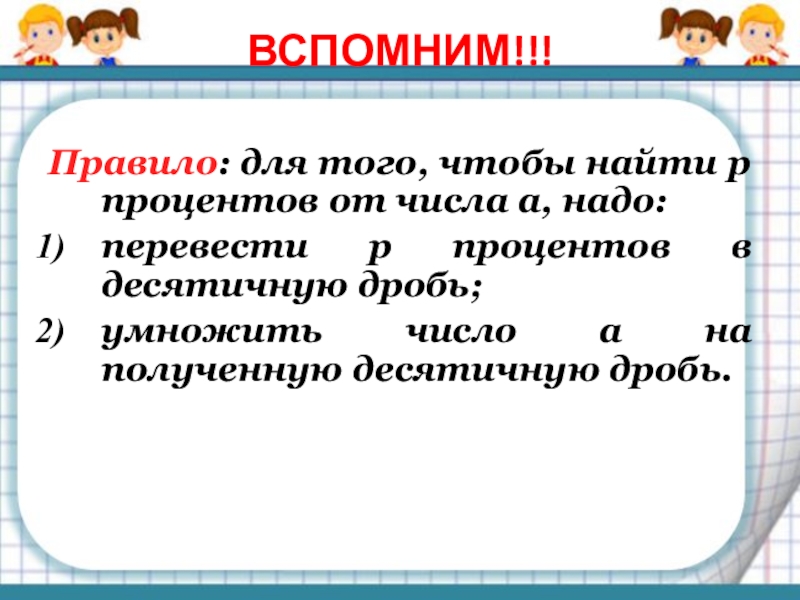 ВСПОМНИМ!!!

Правило: для того, чтобы найти р процентов от числа а, надо:

1) перевести р процентов в десятичную дробь;

2) умножить число а на полученную десятичную дробь.